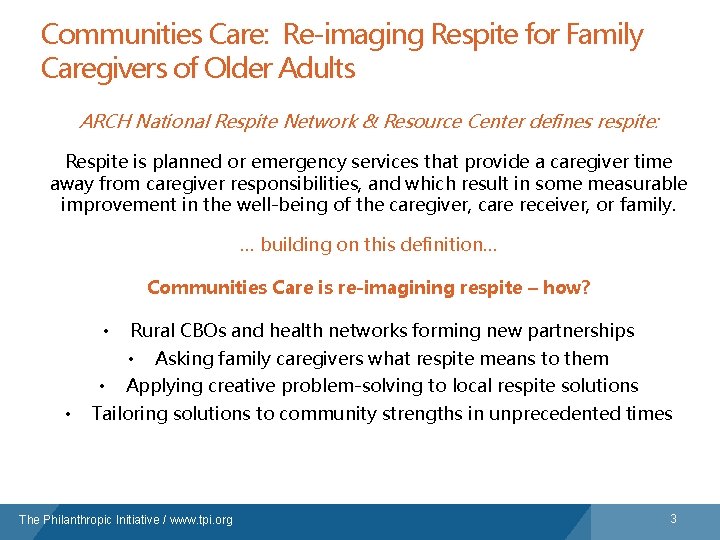 Communities Care: Re-imaging Respite for Family Caregivers of Older Adults

ARCH National Respite Network & Resource Center defines respite:

Respite is planned or emergency services that provide a caregiver time away from caregiver responsibilities, and which result in some measurable improvement in the well-being of the caregiver, care receiver, or family.

... building on this definition...

Communities Care is re-imagining respite – how?

• Rural CBOs and health networks forming new partnerships
• Asking family caregivers what respite means to them
• Applying creative problem-solving to local respite solutions
• Tailoring solutions to community strengths in unprecedented times

The Philanthropic Initiative / www.tpi.org

3